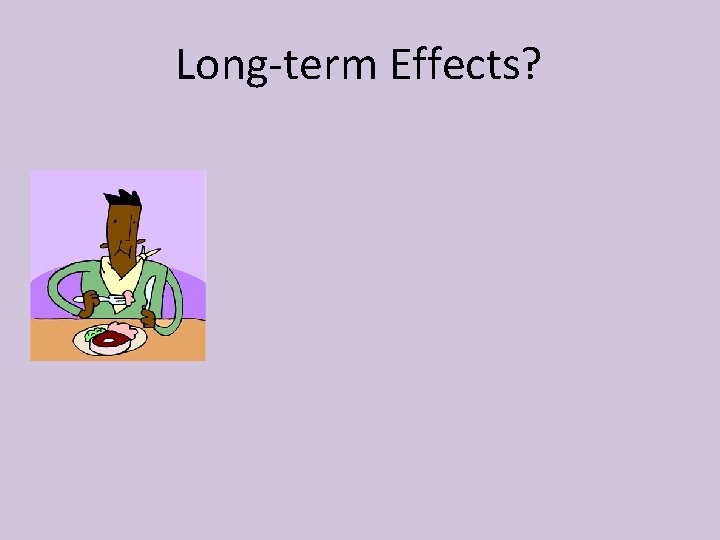 Long-term Effects?